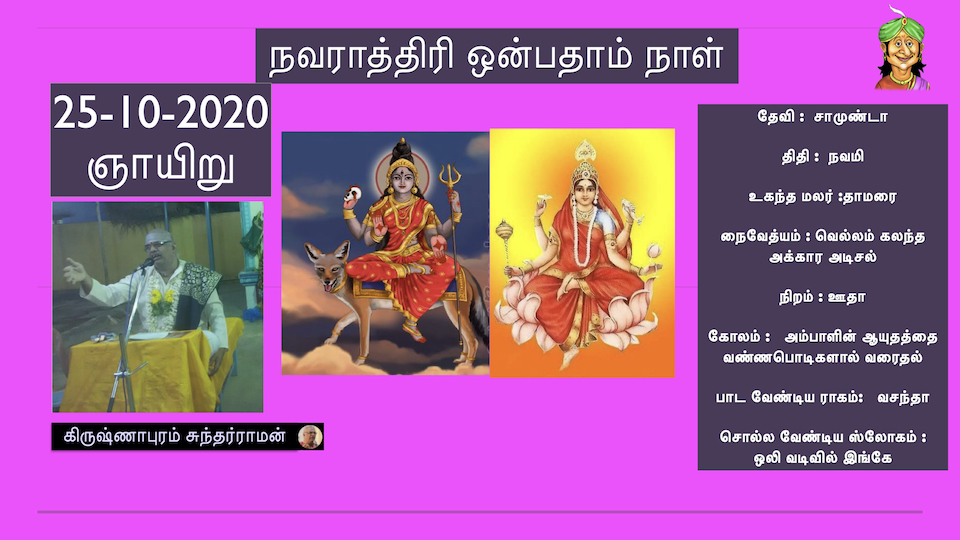 நவராத்திரி ஒன்பதாம் நாள்

25-10-2020
ஞாயிறு

கிருஷ்ணாபுரம் சுந்தர்ராமன்

தேவி : சாமுண்டா

திதி : நவமி

உகந்த மலர் :தாமரை

நைவேத்யம் : வெல்லம் கலந்த அக்கார அடிசல்

நிறம் : ஊதா

கோலம் : அம்பாளின் ஆயுதத்தை வண்ணபொடிகளால் வரைதல்

பாட வேண்டிய ராகம்: வசந்தா

சொல்ல வேண்டிய ஸ்லோகம் : ஒலி வடிவில் இங்கே